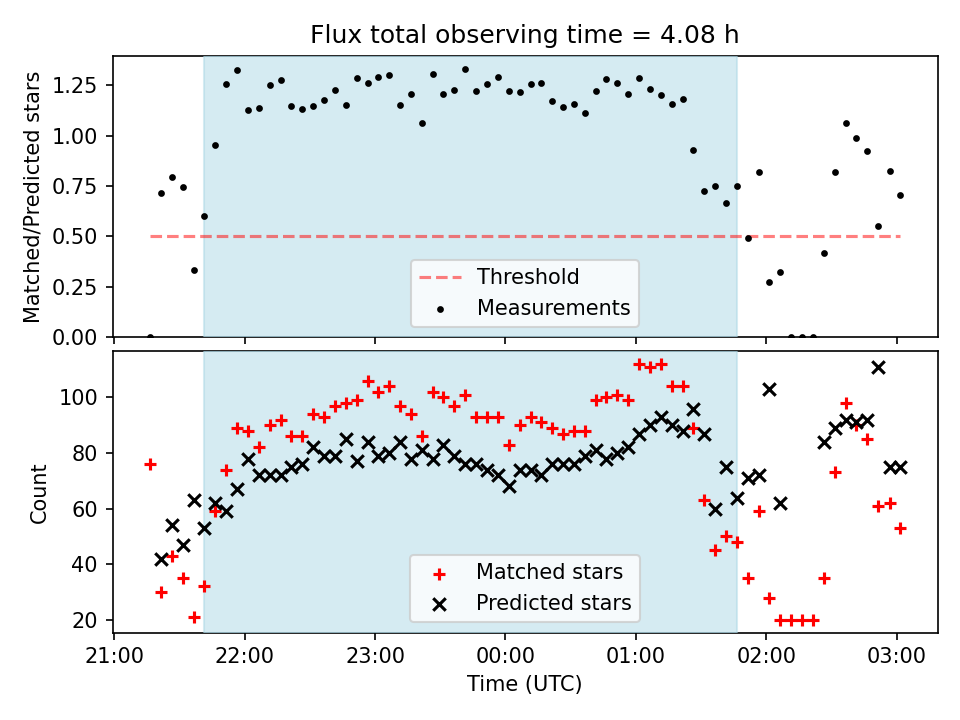 Flux total observing time = 4.08 h

Matched/Predicted stars

1.25
1.00
0.75
0.50
0.25
0.00

Threshold
Measurements

Count

100
80
60
40
20

Matched stars
Predicted stars

21:00
22:00
23:00
00:00
01:00
02:00
03:00

Time (UTC)